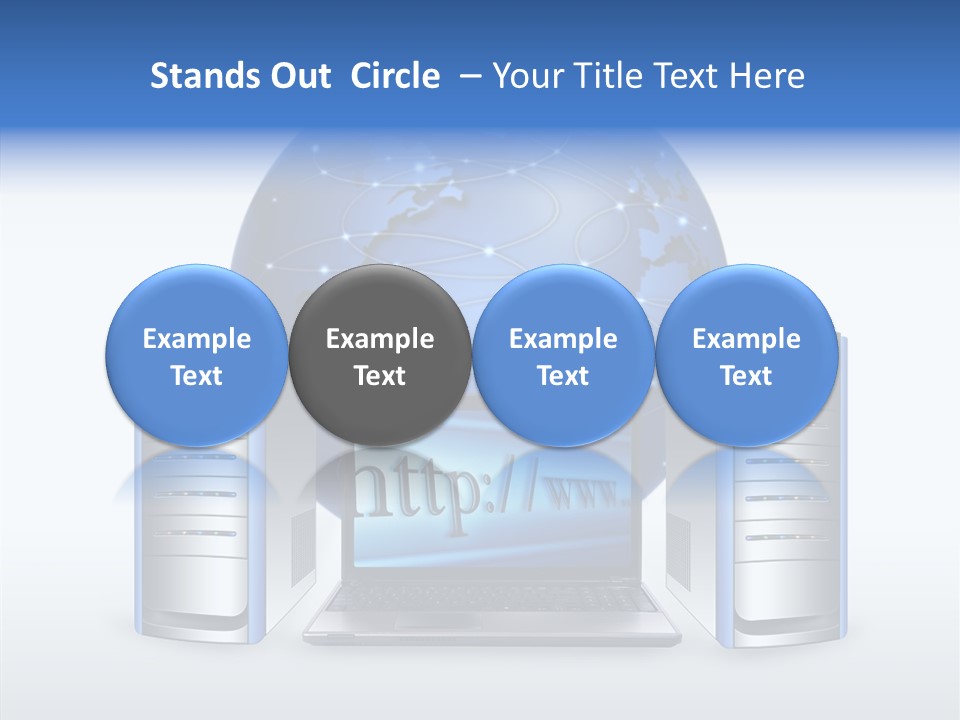 Stands Out Circle – Your Title Text Here

Example Text

Example Text

Example Text

Example Text

http://www.